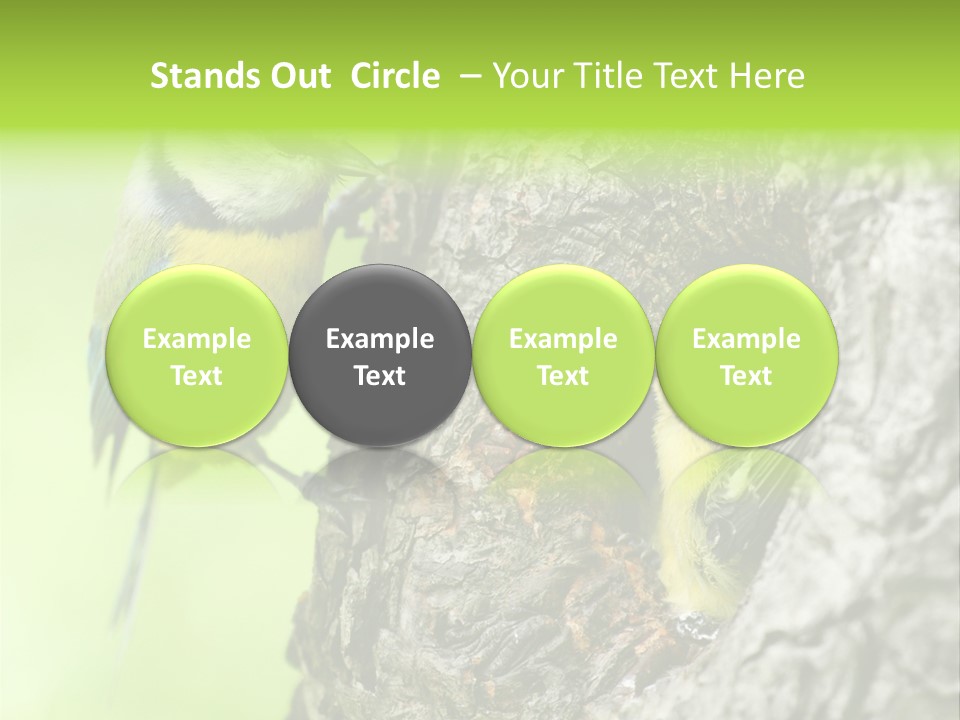 Stands Out Circle – Your Title Text Here

Example Text

Example Text

Example Text

Example Text